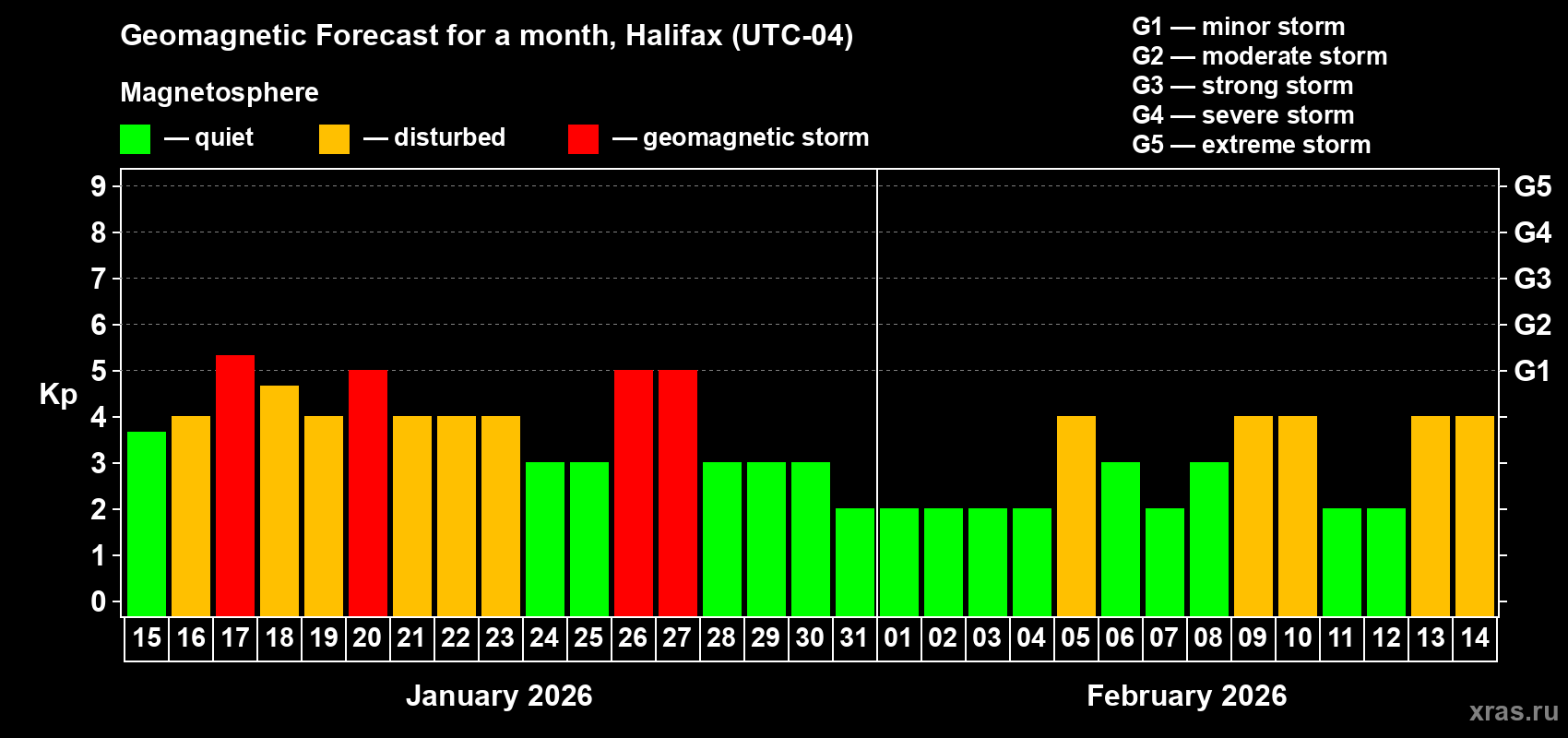 Geomagnetic Forecast for a month, Halifax (UTC-04)

Magnetosphere

— quiet — disturbed — geomagnetic storm

G1 — minor storm
G2 — moderate storm
G3 — strong storm
G4 — severe storm
G5 — extreme storm

Kp

9
8
7
6
5
4
3
2
1
0

G5
G4
G3
G2
G1

15 16 17 18 19 20 21 22 23 24 25 26 27 28 29 30 31 01 02 03 04 05 06 07 08 09 10 11 12 13 14

January 2026

February 2026

xras.ru